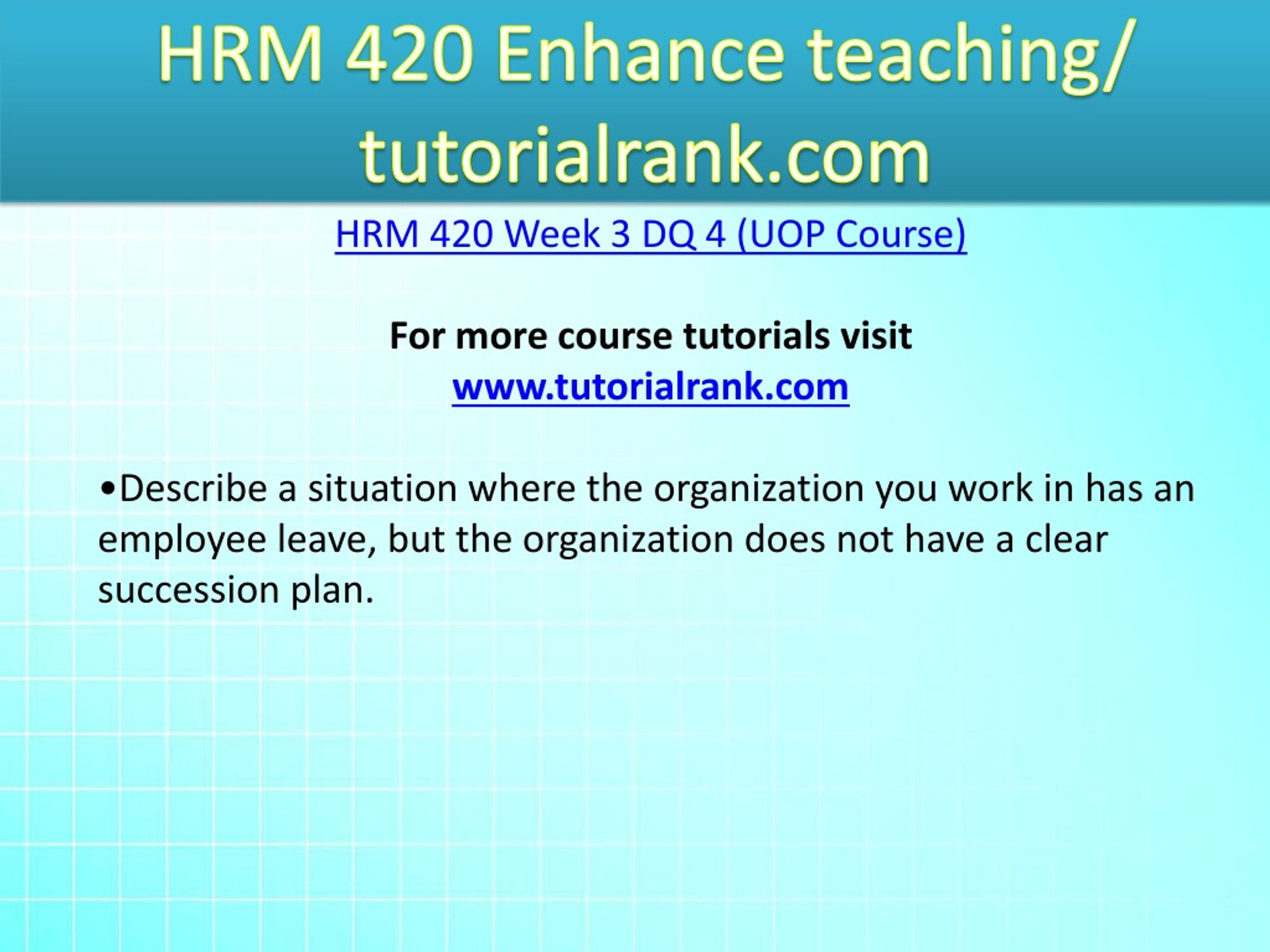 HRM 420 Enhance teaching/ tutorialrank.com

HRM 420 Week 3 DQ 4 (UOP Course)

For more course tutorials visit
www.tutorialrank.com

•Describe a situation where the organization you work in has an employee leave, but the organization does not have a clear succession plan.